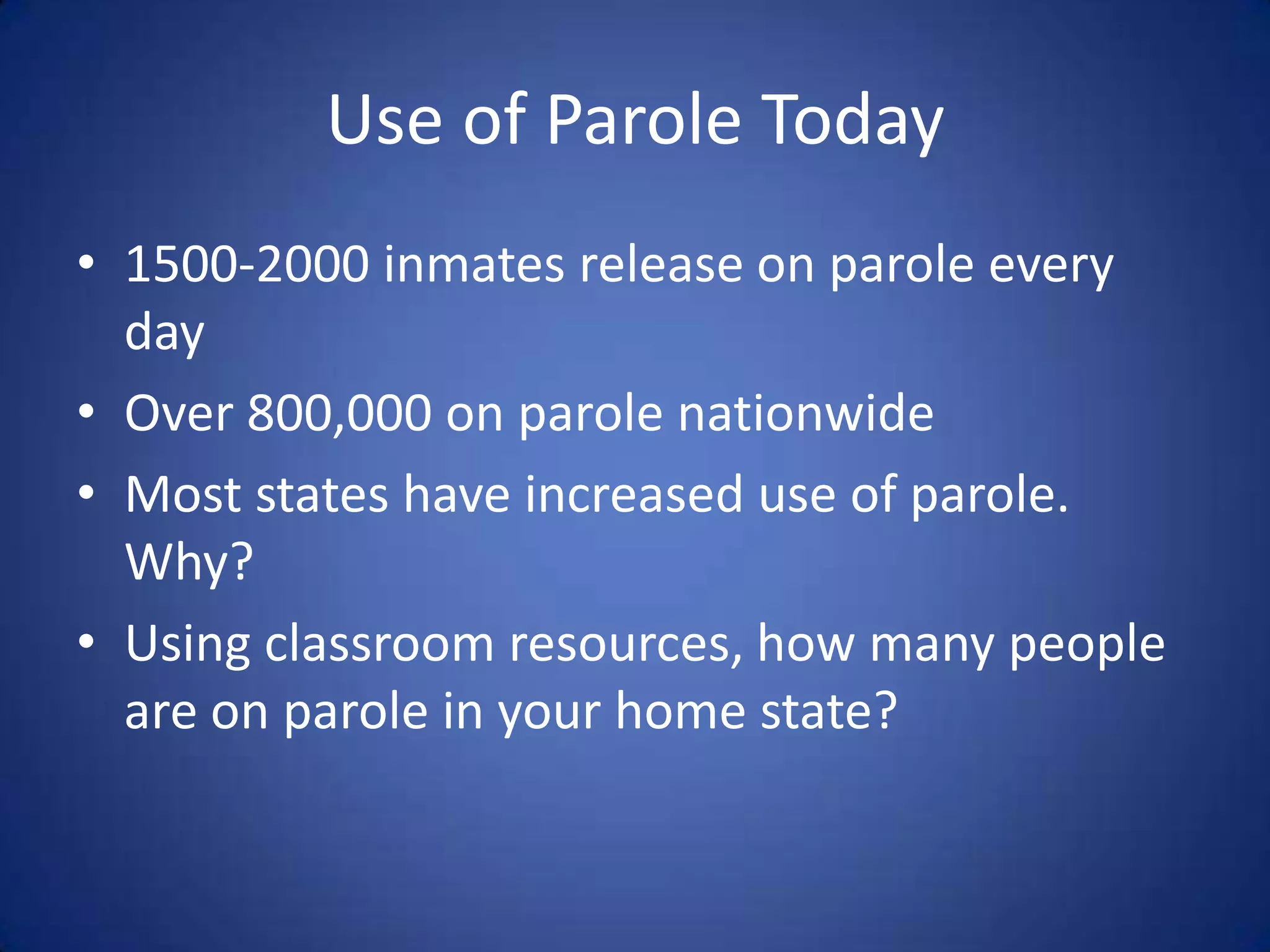 Use of Parole Today

• 1500-2000 inmates release on parole every day
• Over 800,000 on parole nationwide
• Most states have increased use of parole. Why?
• Using classroom resources, how many people are on parole in your home state?